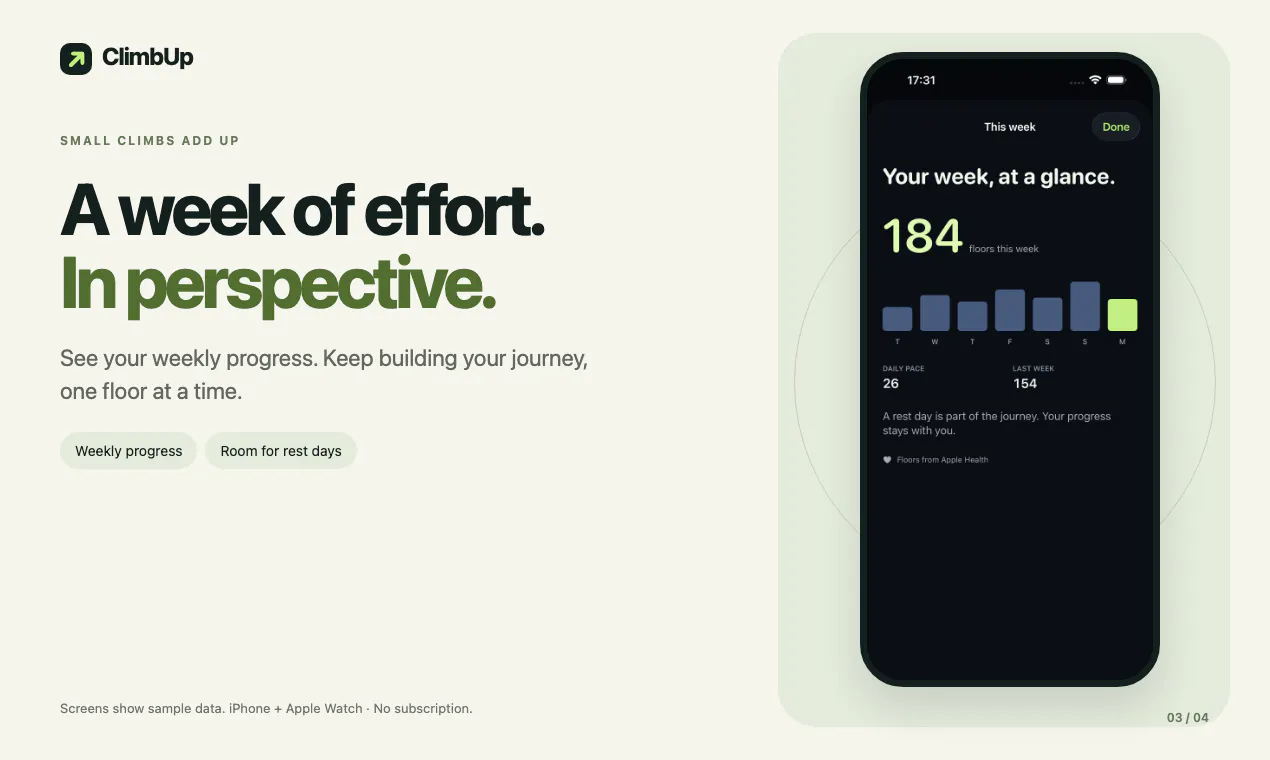 ClimbUp

SMALL CLIMBS ADD UP

A week of effort.
In perspective.

See your weekly progress. Keep building your journey, one floor at a time.

Weekly progress Room for rest days

Screens show sample data. iPhone + Apple Watch · No subscription.

17:31

This week

Done

Your week, at a glance.

184 floors this week

T W T F S S M

DAILY PACE
26

LAST WEEK
154

A rest day is part of the journey. Your progress stays with you.

Floors from Apple Health

03 / 04